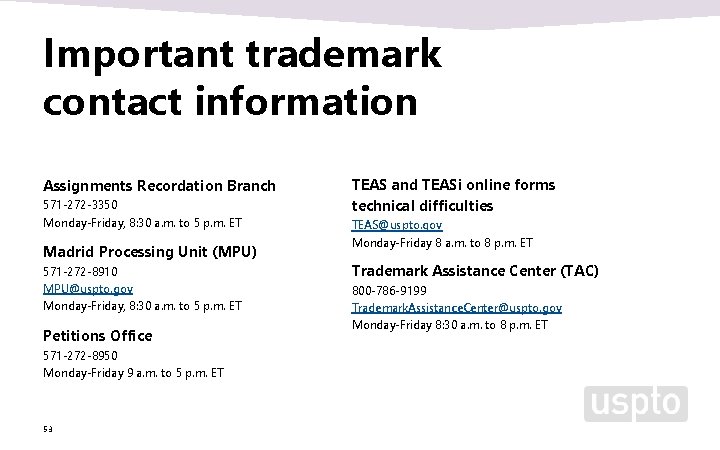 Important trademark contact information

Assignments Recordation Branch
571-272-3350
Monday-Friday, 8:30 a.m. to 5 p.m. ET

Madrid Processing Unit (MPU)
571-272-8910
MPU@uspto.gov
Monday-Friday, 8:30 a.m. to 5 p.m. ET

Petitions Office
571-272-8950
Monday-Friday 9 a.m. to 5 p.m. ET

TEAS and TEASi online forms technical difficulties
TEAS@uspto.gov
Monday-Friday 8 a.m. to 8 p.m. ET

Trademark Assistance Center (TAC)
800-786-9199
TrademarkAssistanceCenter@uspto.gov
Monday-Friday 8:30 a.m. to 8 p.m. ET

uspto

53